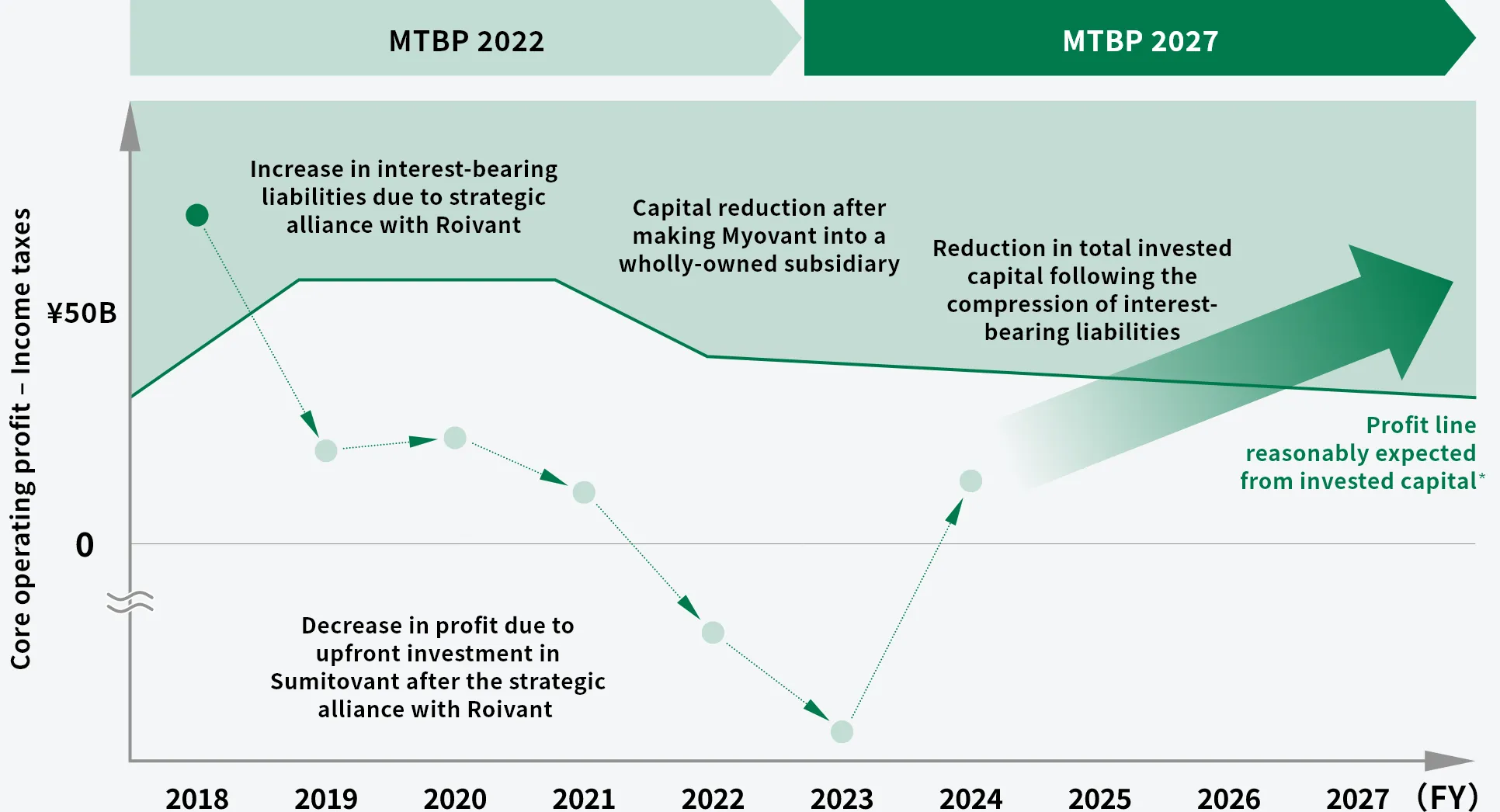 MTBP 2022

MTBP 2027

Core operating profit – Income taxes

¥50B

0

Increase in interest-bearing liabilities due to strategic alliance with Roivant

Capital reduction after making Myovant into a wholly-owned subsidiary

Reduction in total invested capital following the compression of interest-bearing liabilities

Profit line reasonably expected from invested capital*

Decrease in profit due to upfront investment in Sumitovant after the strategic alliance with Roivant

2018 2019 2020 2021 2022 2023 2024 2025 2026 2027 (FY)